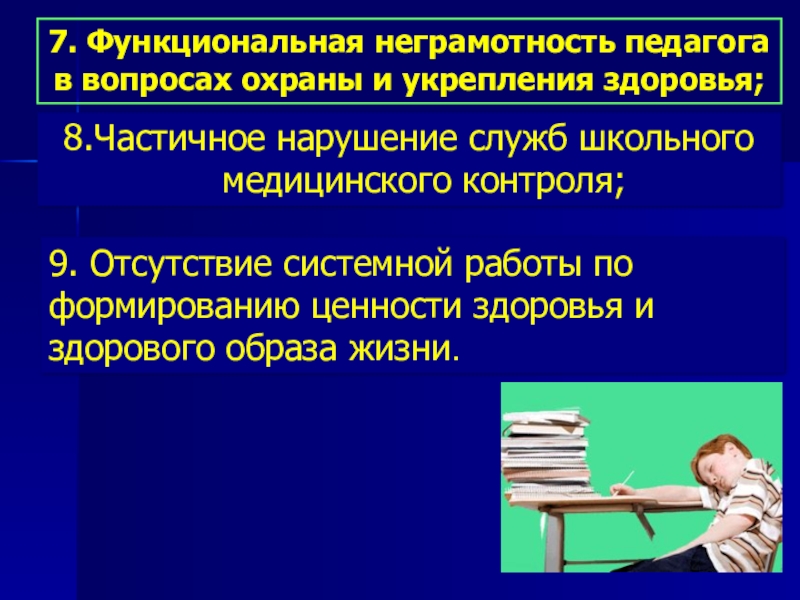 7. Функциональная неграмотность педагога в вопросах охраны и укрепления здоровья;

8.Частичное нарушение служб школьного медицинского контроля;

9. Отсутствие системной работы по формированию ценности здоровья и здорового образа жизни.